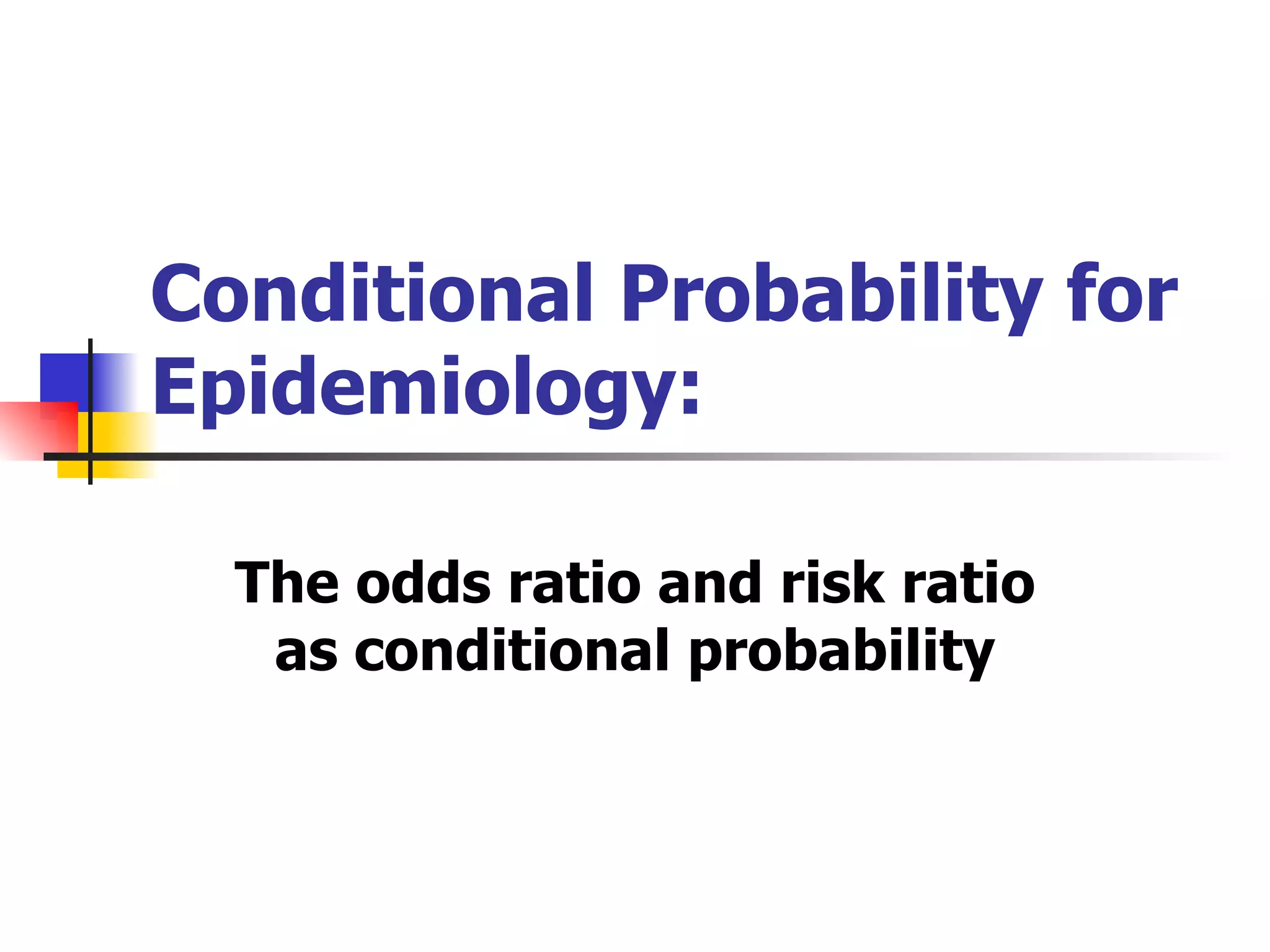 Conditional Probability for Epidemiology:

The odds ratio and risk ratio as conditional probability